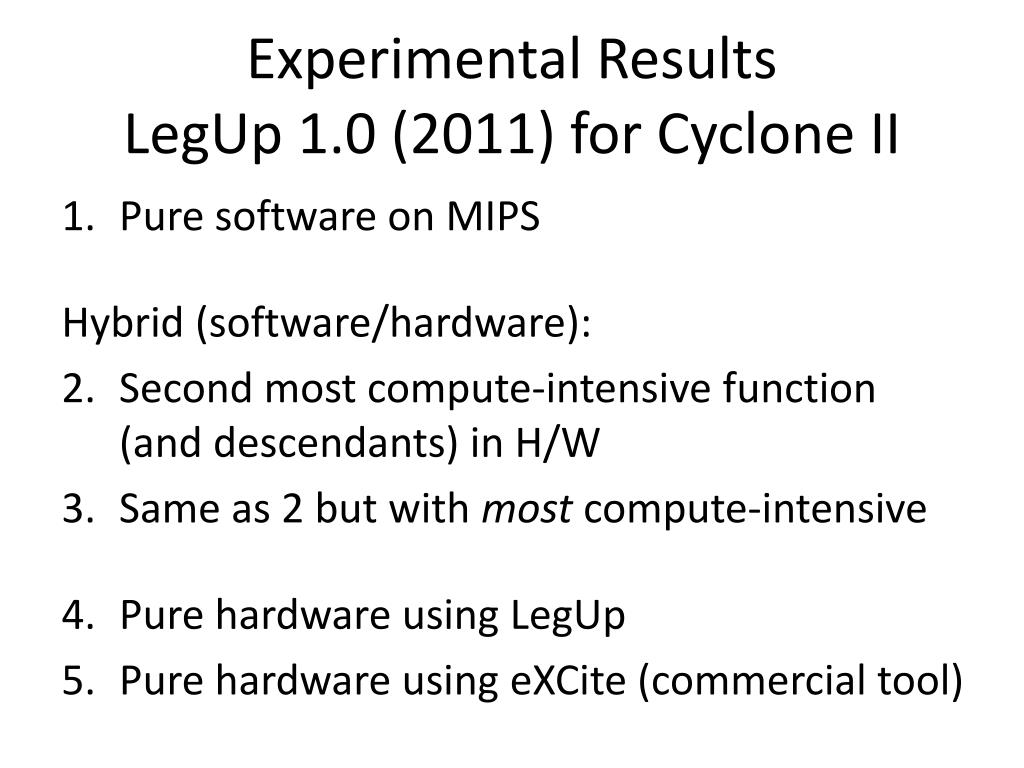 Experimental Results
LegUp 1.0 (2011) for Cyclone II

1. Pure software on MIPS

Hybrid (software/hardware):

2. Second most compute-intensive function (and descendants) in H/W
3. Same as 2 but with most compute-intensive

4. Pure hardware using LegUp
5. Pure hardware using eXCite (commercial tool)